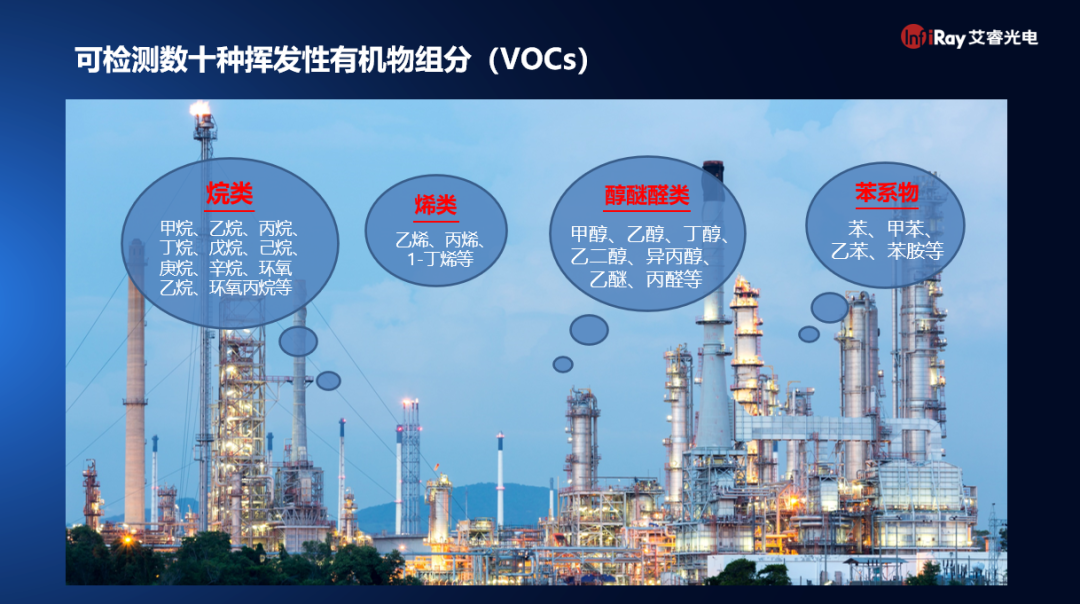 可检测数十种挥发性有机物组分（VOCs）

InfiRay 艾睿光电

烷类

甲烷、乙烷、丙烷、丁烷、戊烷、己烷、庚烷、辛烷、环氧乙烷、环氧丙烷等

烯类

乙烯、丙烯、1-丁烯等

醇醚醛类

甲醇、乙醇、丁醇、乙二醇、异丙醇、乙醚、丙醛等

苯系物

苯、甲苯、乙苯、苯胺等